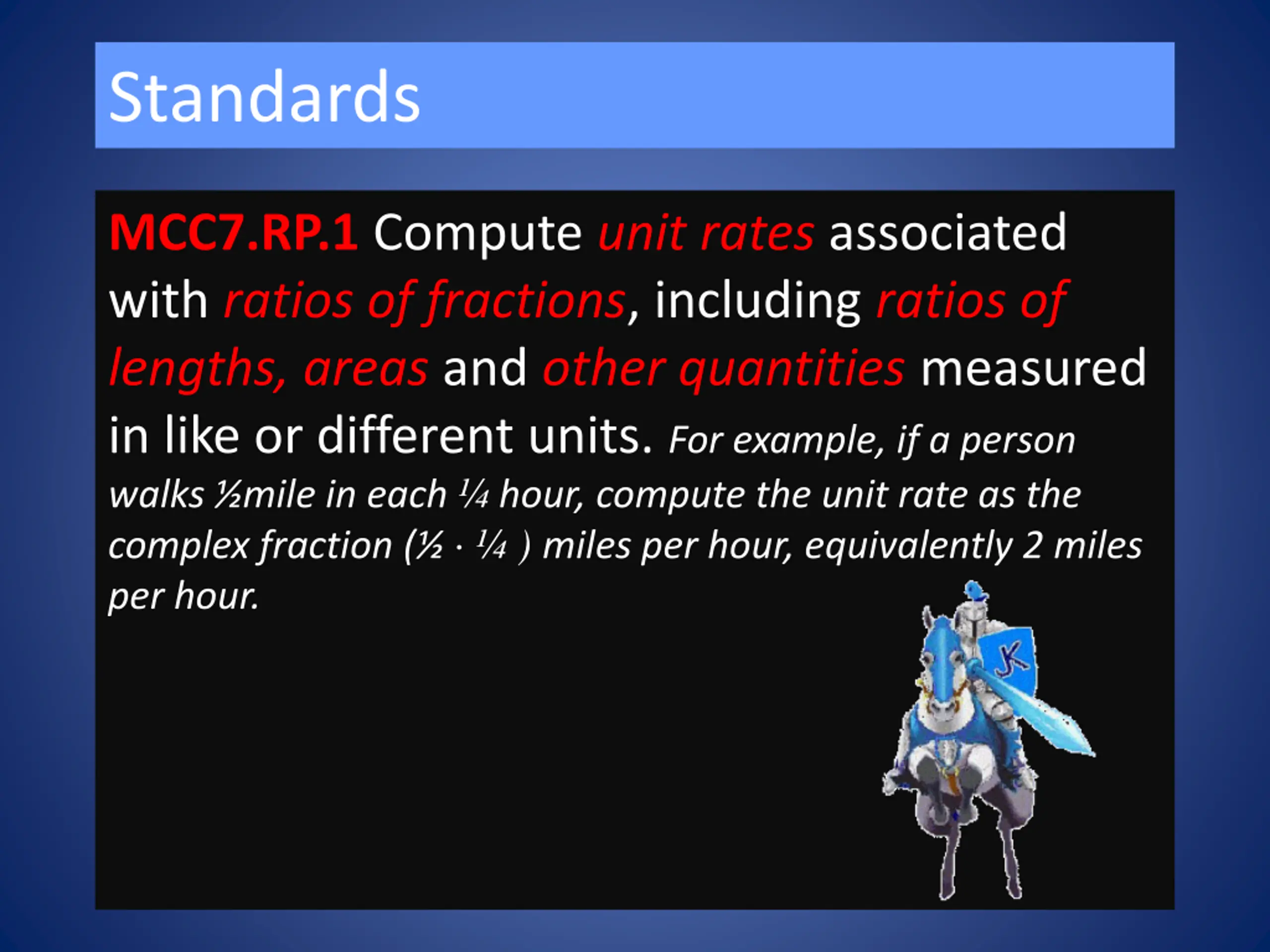 Standards

MCC7.RP.1 Compute unit rates associated with ratios of fractions, including ratios of lengths, areas and other quantities measured in like or different units. For example, if a person walks ½mile in each ¼ hour, compute the unit rate as the complex fraction (½ · ¼ ) miles per hour, equivalently 2 miles per hour.

JK